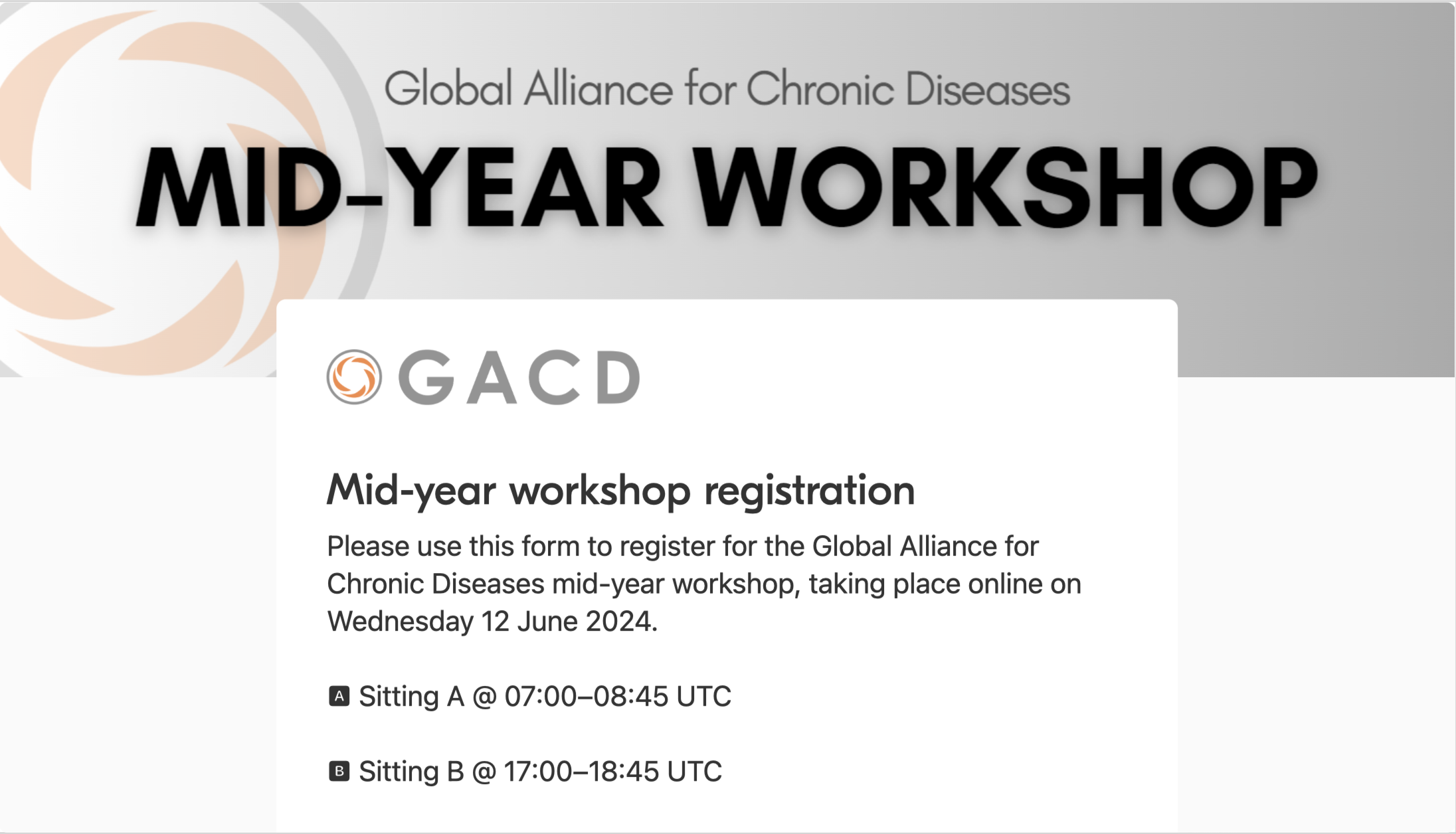 Global Alliance for Chronic Diseases

MID-YEAR WORKSHOP

GACD

Mid-year workshop registration

Please use this form to register for the Global Alliance for Chronic Diseases mid-year workshop, taking place online on Wednesday 12 June 2024.

A Sitting A @ 07:00–08:45 UTC

B Sitting B @ 17:00–18:45 UTC